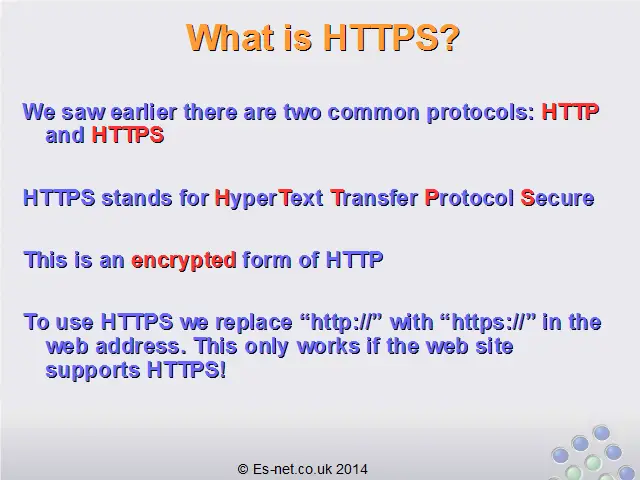 What is HTTPS?

We saw earlier there are two common protocols: HTTP and HTTPS

HTTPS stands for HyperText Transfer Protocol Secure

This is an encrypted form of HTTP

To use HTTPS we replace “http://” with “https://” in the web address. This only works if the web site supports HTTPS!

© Es-net.co.uk 2014